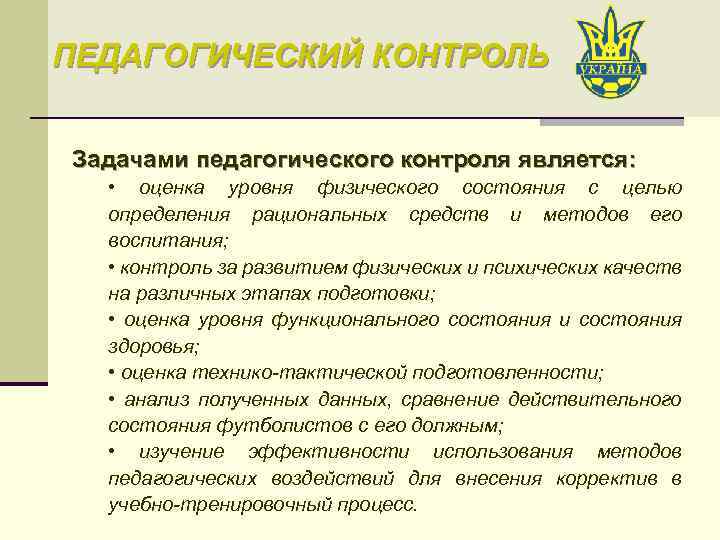 ПЕДАГОГИЧЕСКИЙ КОНТРОЛЬ

УКРАЇНА

Задачами педагогического контроля является:

• оценка уровня физического состояния с целью определения рациональных средств и методов его воспитания;

• контроль за развитием физических и психических качеств на различных этапах подготовки;

• оценка уровня функционального состояния и состояния здоровья;

• оценка технико-тактической подготовленности;

• анализ полученных данных, сравнение действительного состояния футболистов с его должным;

• изучение эффективности использования методов педагогических воздействий для внесения корректив в учебно-тренировочный процесс.